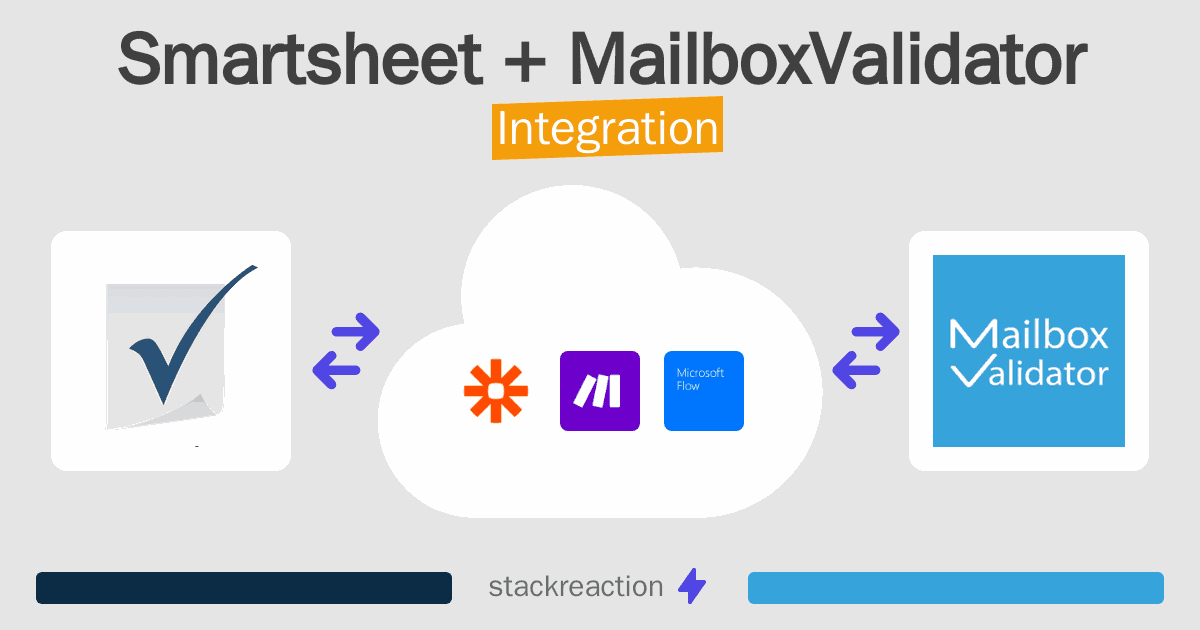 Smartsheet + MailboxValidator
Integration

Microsoft Flow

Mailbox Validator

stackreaction